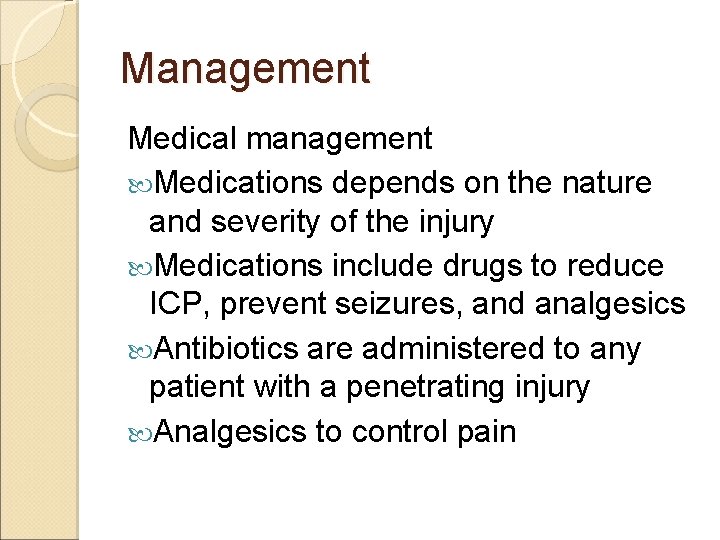 Management

Medical management

Medications depends on the nature and severity of the injury

Medications include drugs to reduce ICP, prevent seizures, and analgesics

Antibiotics are administered to any patient with a penetrating injury

Analgesics to control pain